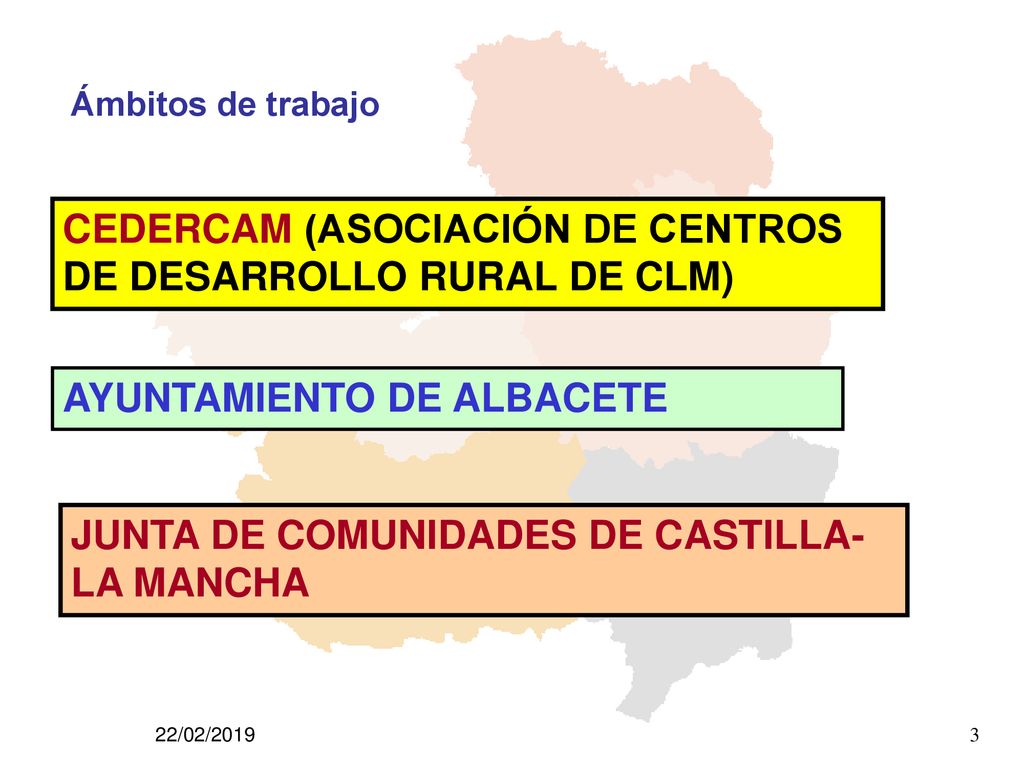 Ámbitos de trabajo

CEDERCAM (ASOCIACIÓN DE CENTROS DE DESARROLLO RURAL DE CLM)

AYUNTAMIENTO DE ALBACETE

JUNTA DE COMUNIDADES DE CASTILLA-LA MANCHA

22/02/2019

3